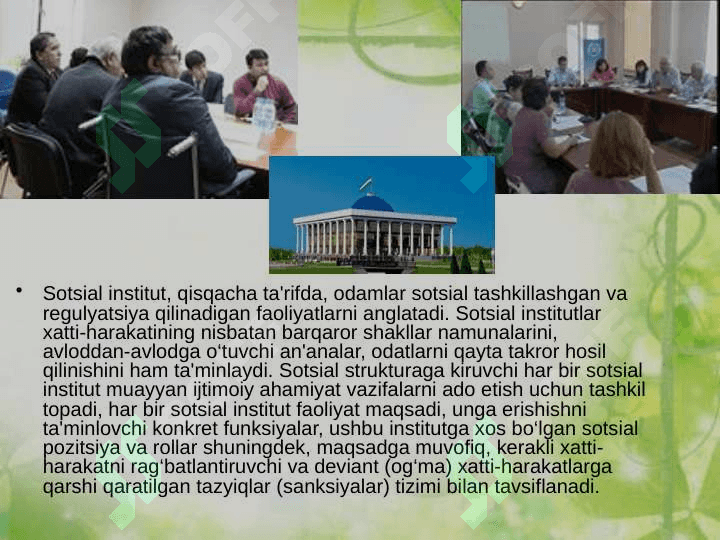 • Sotsial institut, qisqacha ta'rifda, odamlar sotsial tashkillashgan va regulyatsiya qilinadigan faoliyatlarni anglatadi. Sotsial institutlar xatti-harakatining nisbatan barqaror shakllar namunalarini, avloddan-avlodga o‘tuvchi an'analar, odatlarni qayta takror hosil qilinishini ham ta'minlaydi. Sotsial strukturaga kiruvchi har bir sotsial institut muayyan ijtimoiy ahamiyat vazifalarni ado etish uchun tashkil topadi, har bir sotsial institut faoliyat maqsadi, unga erishishni ta'minlovchi konkret funksiyalar, ushbu institutga xos bo‘lgan sotsial pozitsiya va rollar shuningdek, maqsadga muvofiq, kerakli xatti-harakatni rag‘batlantiruvchi va deviant (og‘ma) xatti-harakatlarga qarshi qaratilgan tazyiqlar (sanksiyalar) tizimi bilan tavsiflanadi.